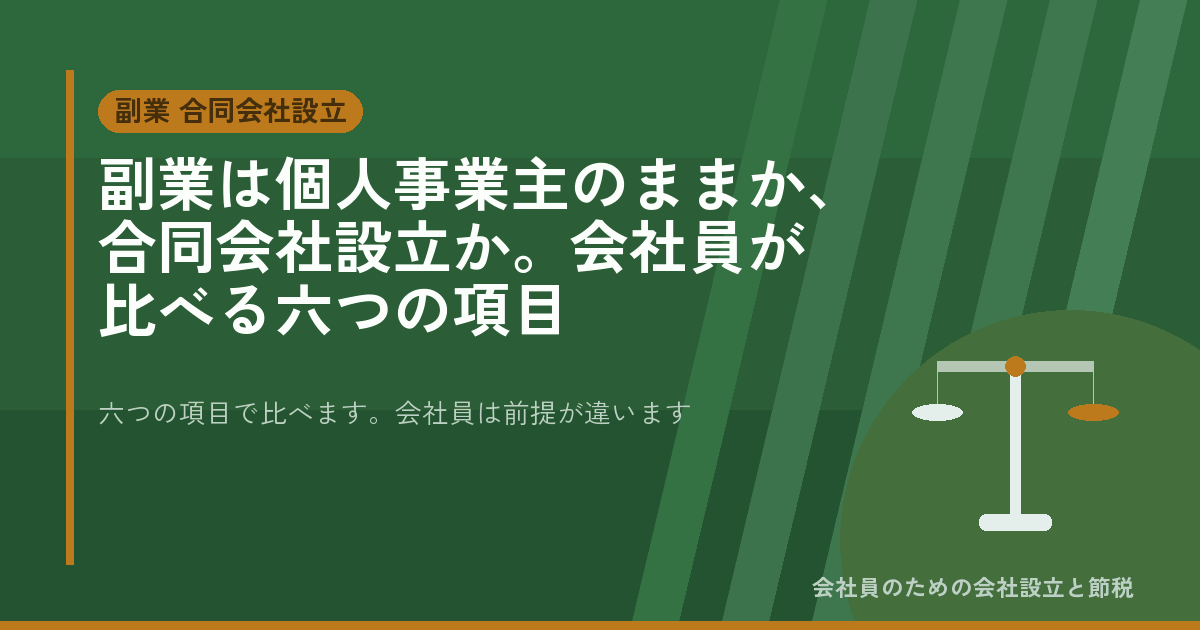 副業 合同会社設立

副業は個人事業主のままか、合同会社設立か。会社員が比べる六つの項目

六つの項目で比べます。会社員は前提が違います

会社員のための会社設立と節税